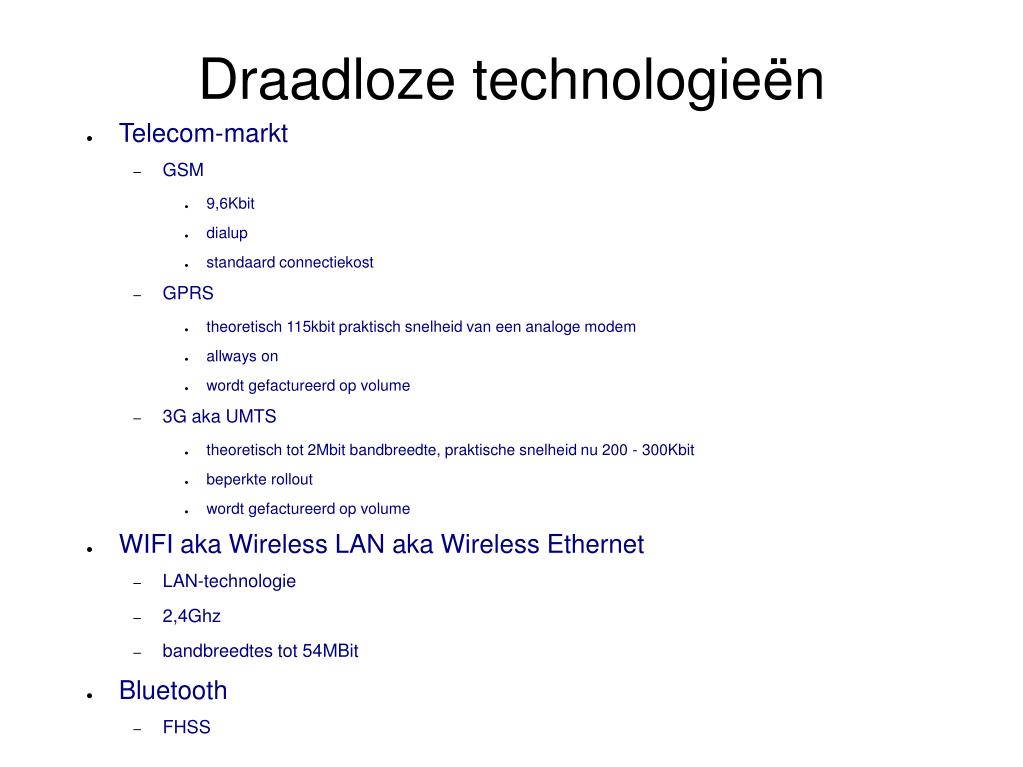 Draadloze technologieën

- Telecom-markt
  - GSM
    - 9,6Kbit
    - dialup
    - standaard connectiekost
  - GPRS
    - theoretisch 115kbit praktisch snelheid van een analoge modem
    - allways on
    - wordt gefactureerd op volume
  - 3G aka UMTS
    - theoretisch tot 2Mbit bandbreedte, praktische snelheid nu 200 - 300Kbit
    - beperkte rollout
    - wordt gefactureerd op volume
- WIFI aka Wireless LAN aka Wireless Ethernet
  - LAN-technologie
  - 2,4Ghz
  - bandbreedtes tot 54MBit
- Bluetooth
  - FHSS